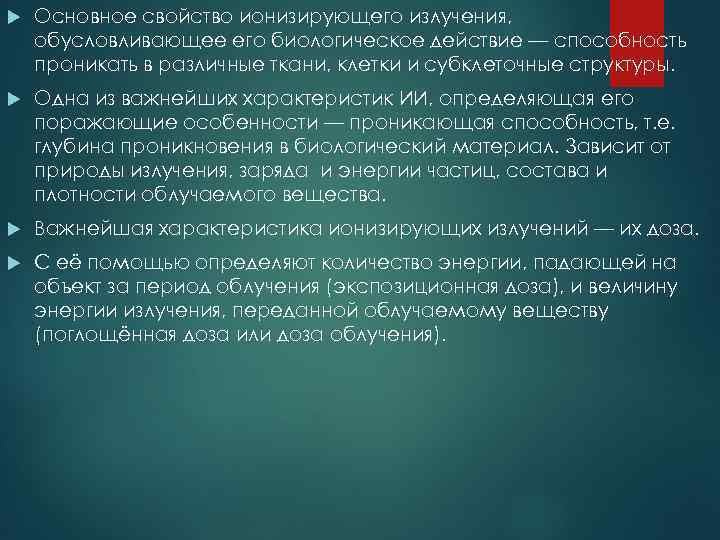 Основное свойство ионизирующего излучения, обусловливающее его биологическое действие — способность проникать в различные ткани, клетки и субклеточные структуры.

Одна из важнейших характеристик ИИ, определяющая его поражающие особенности — проникающая способность, т.е. глубина проникновения в биологический материал. Зависит от природы излучения, заряда и энергии частиц, состава и плотности облучаемого вещества.

Важнейшая характеристика ионизирующих излучений — их доза.

С её помощью определяют количество энергии, падающей на объект за период облучения (экспозиционная доза), и величину энергии излучения, переданной облучаемому веществу (поглощённая доза или доза облучения).